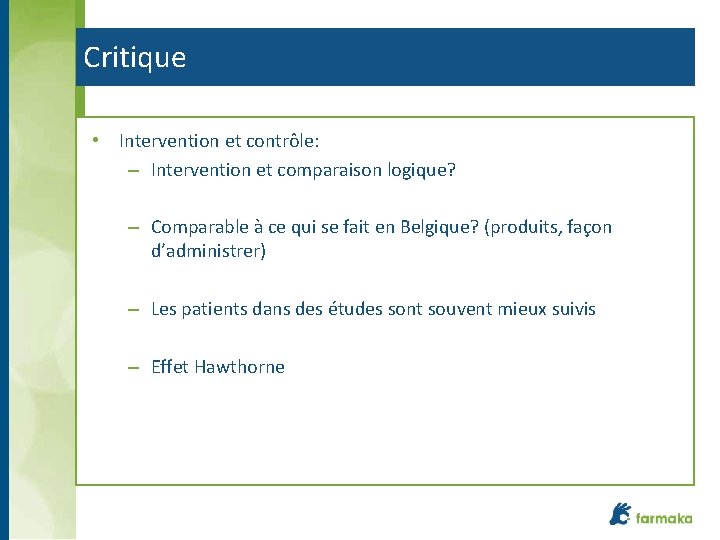 Critique

• Intervention et contrôle:
  – Intervention et comparaison logique?
  – Comparable à ce qui se fait en Belgique? (produits, façon d'administrer)
  – Les patients dans des études sont souvent mieux suivis
  – Effet Hawthorne

farmaka